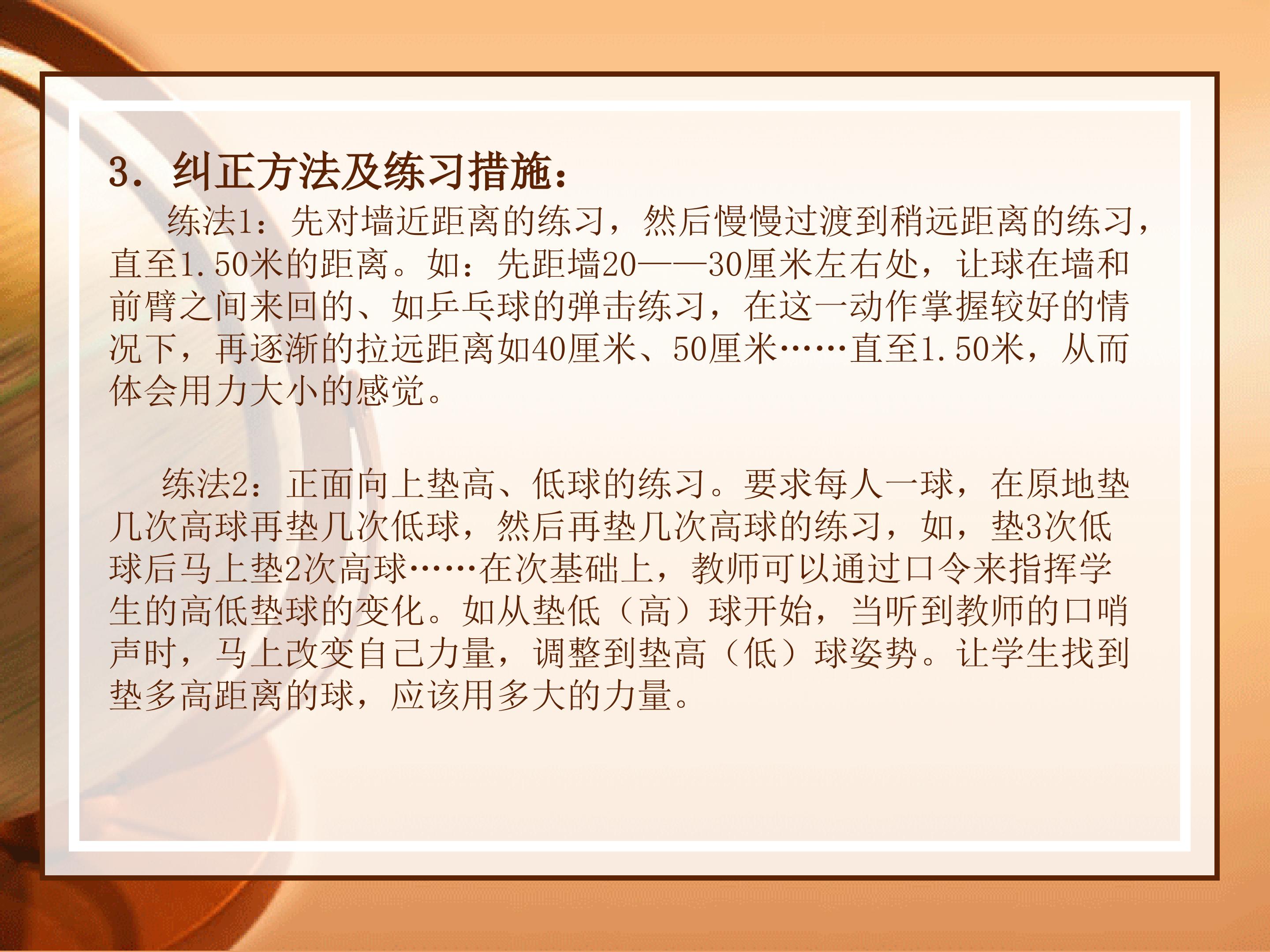 3. 纠正方法及练习措施：

练法1：先对墙近距离的练习，然后慢慢过渡到稍远距离的练习，直至1.50米的距离。如：先距墙20——30厘米左右处，让球在墙和前臂之间来回的、如乒乓球的弹击练习，在这一动作掌握较好的情况下，再逐渐的拉远距离如40厘米、50厘米……直至1.50米，从而体会用力大小的感觉。

练法2：正面向上垫高、低球的练习。要求每人一球，在原地垫几次高球再垫几次低球，然后再垫几次高球的练习，如，垫3次低球后马上垫2次高球……在次基础上，教师可以通过口令来指挥学生的高低垫球的变化。如从垫低（高）球开始，当听到教师的口哨声时，马上改变自己力量，调整到垫高（低）球姿势。让学生找到垫多高距离的球，应该用多大的力量。